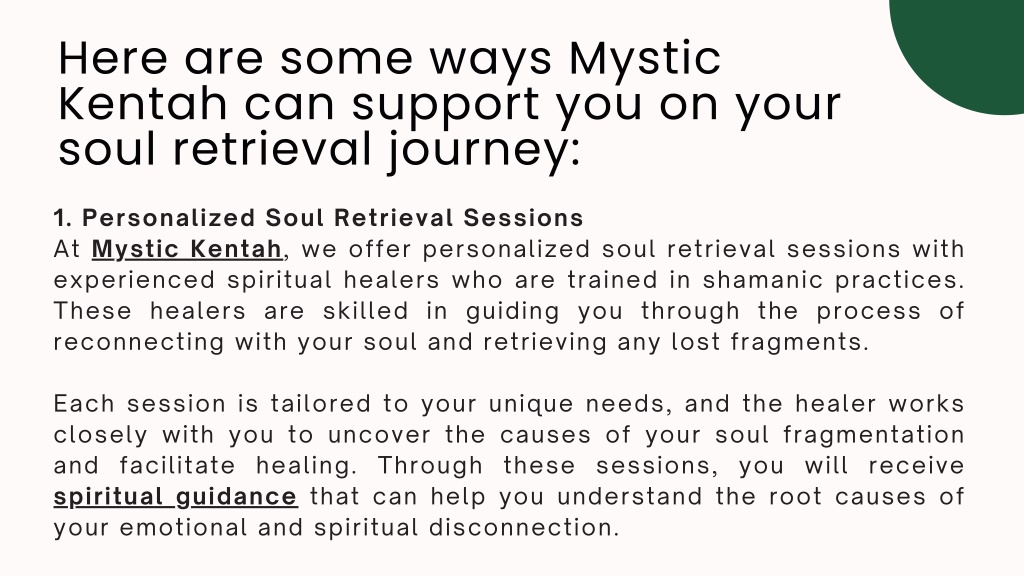 Here are some ways Mystic Kentah can support you on your soul retrieval journey:

1. Personalized Soul Retrieval Sessions
At Mystic Kentah, we offer personalized soul retrieval sessions with experienced spiritual healers who are trained in shamanic practices. These healers are skilled in guiding you through the process of reconnecting with your soul and retrieving any lost fragments.

Each session is tailored to your unique needs, and the healer works closely with you to uncover the causes of your soul fragmentation and facilitate healing. Through these sessions, you will receive spiritual guidance that can help you understand the root causes of your emotional and spiritual disconnection.